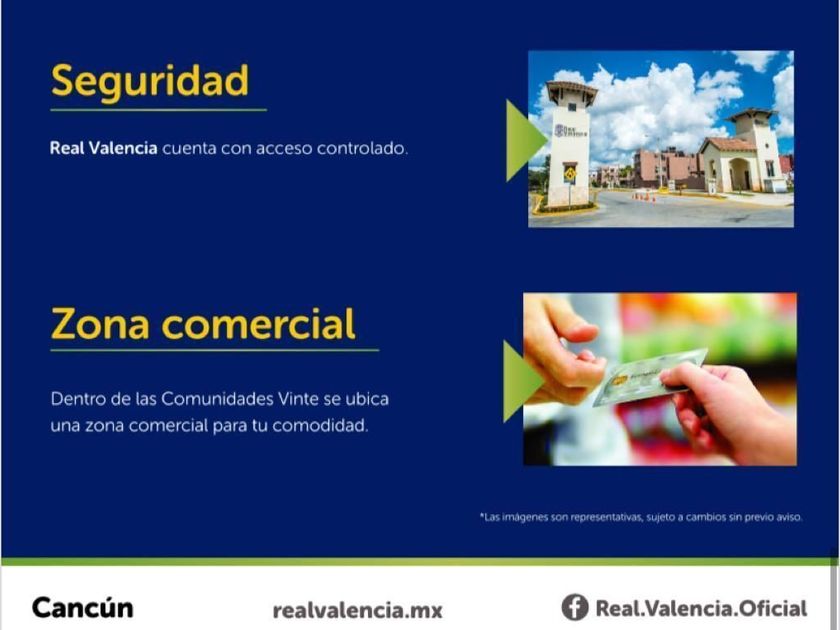 Seguridad

Real Valencia cuenta con acceso controlado.

Zona comercial

Dentro de las Comunidades Vinte se ubica una zona comercial para tu comodidad.

*Las imágenes son representativas, sujeto a cambios sin previo aviso.

Cancún

realvalencia.mx

Real.Valencia.Oficial